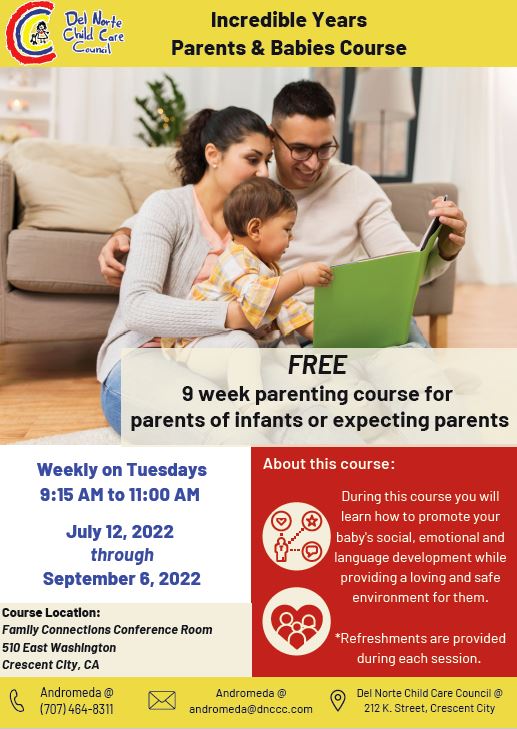 Del Norte Child Care Council

Incredible Years
Parents & Babies Course

FREE
9 week parenting course for parents of infants or expecting parents

Weekly on Tuesdays
9:15 AM to 11:00 AM

July 12, 2022
through
September 6, 2022

Course Location:
Family Connections Conference Room
510 East Washington
Crescent City, CA

About this course:

During this course you will learn how to promote your baby's social, emotional and language development while providing a loving and safe environment for them.

*Refreshments are provided during each session.

Andromeda @
(707) 464-8311

Andromeda @
andromeda@dnccc.com

Del Norte Child Care Council @
212 K. Street, Crescent City